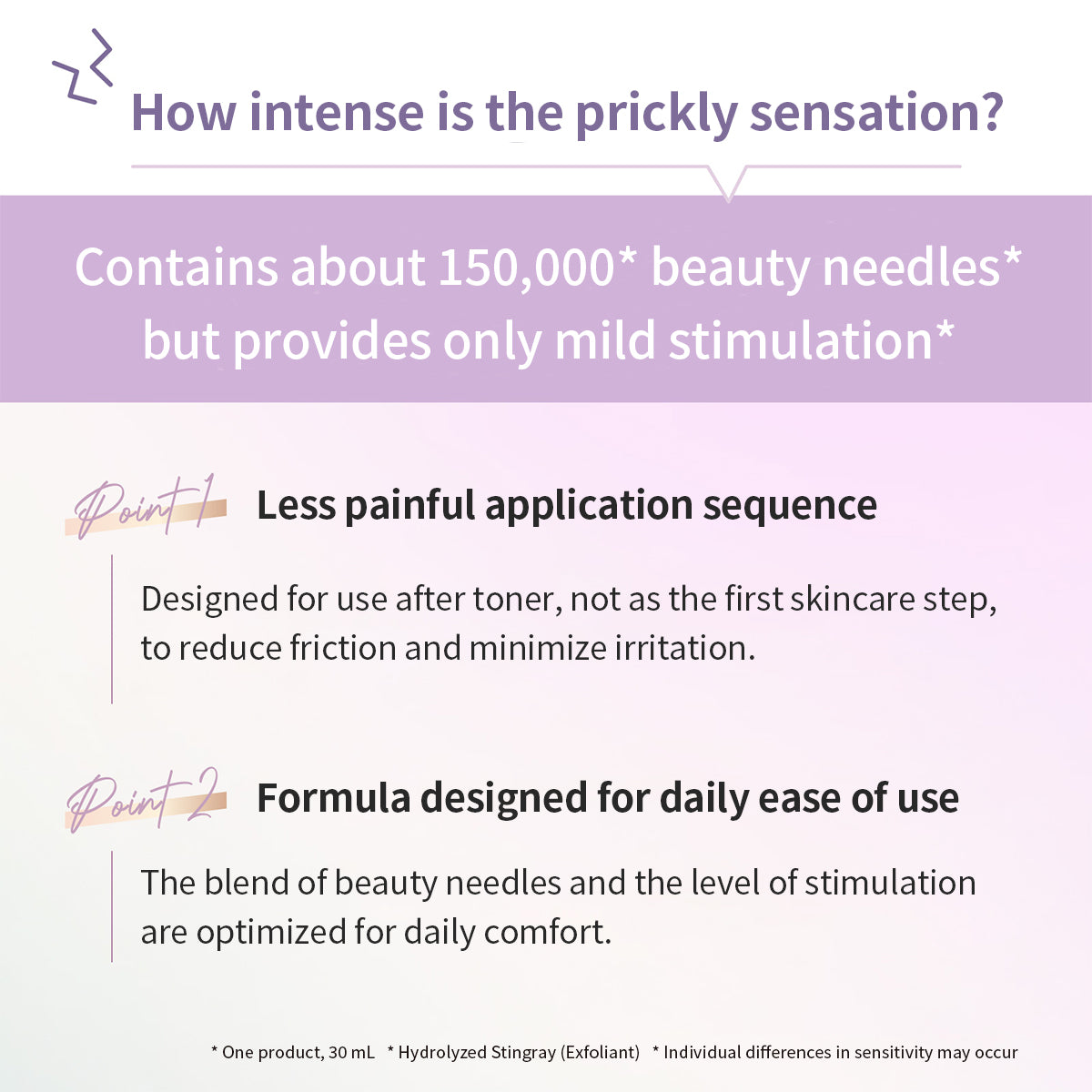 How intense is the prickly sensation?

Contains about 150,000* beauty needles* but provides only mild stimulation*

Point 1 Less painful application sequence

Designed for use after toner, not as the first skincare step, to reduce friction and minimize irritation.

Point 2 Formula designed for daily ease of use

The blend of beauty needles and the level of stimulation are optimized for daily comfort.

* One product, 30 mL * Hydrolyzed Stingray (Exfoliant) * Individual differences in sensitivity may occur